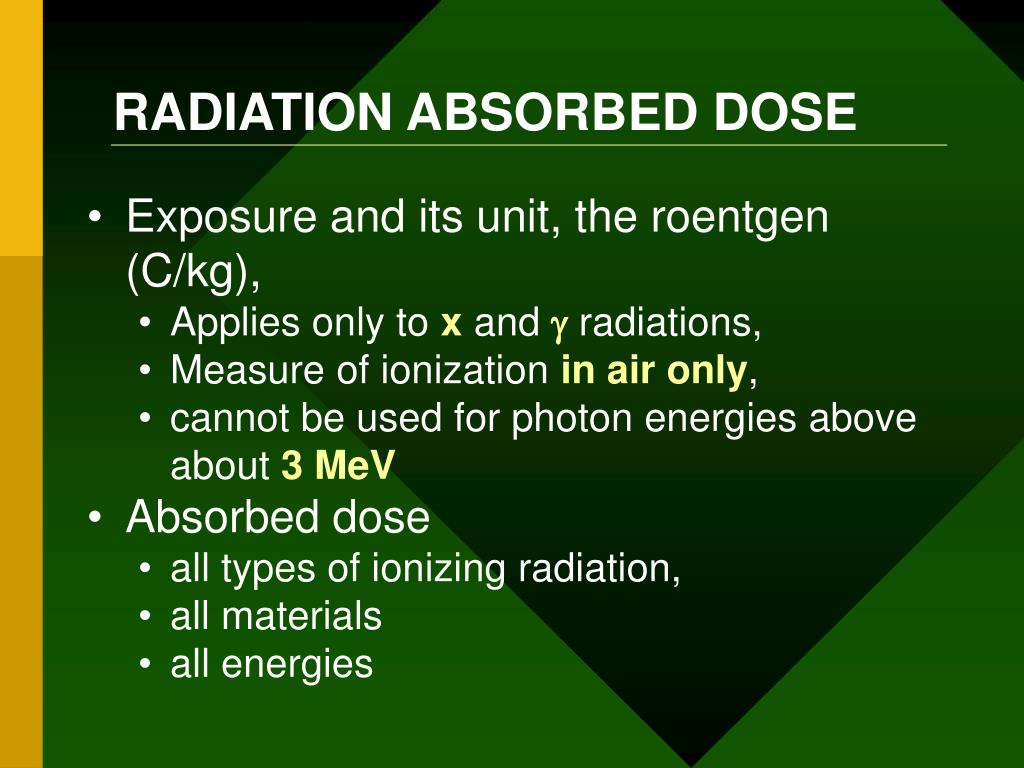 RADIATION ABSORBED DOSE

• Exposure and its unit, the roentgen (C/kg),
  • Applies only to x and $\gamma$ radiations,
  • Measure of ionization in air only,
  • cannot be used for photon energies above about 3 MeV
• Absorbed dose
  • all types of ionizing radiation,
  • all materials
  • all energies